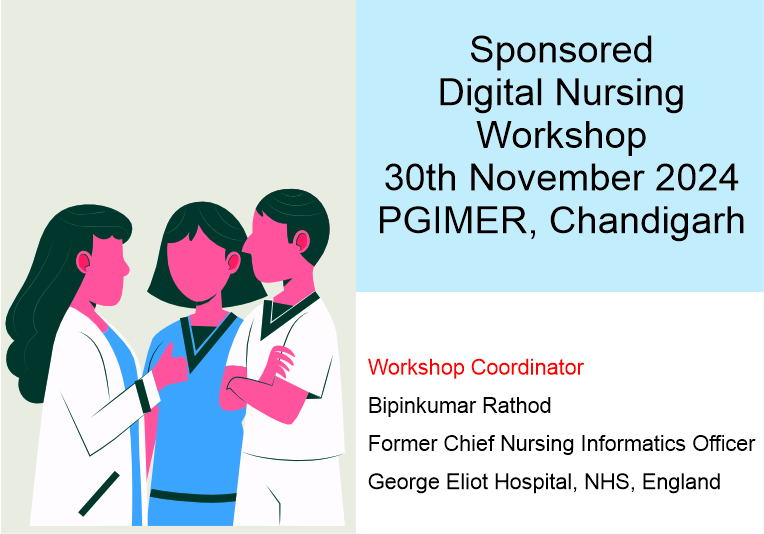 Sponsored
Digital Nursing
Workshop
30th November 2024
PGIMER, Chandigarh

Workshop Coordinator

Bipinkumar Rathod

Former Chief Nursing Informatics Officer

George Eliot Hospital, NHS, England